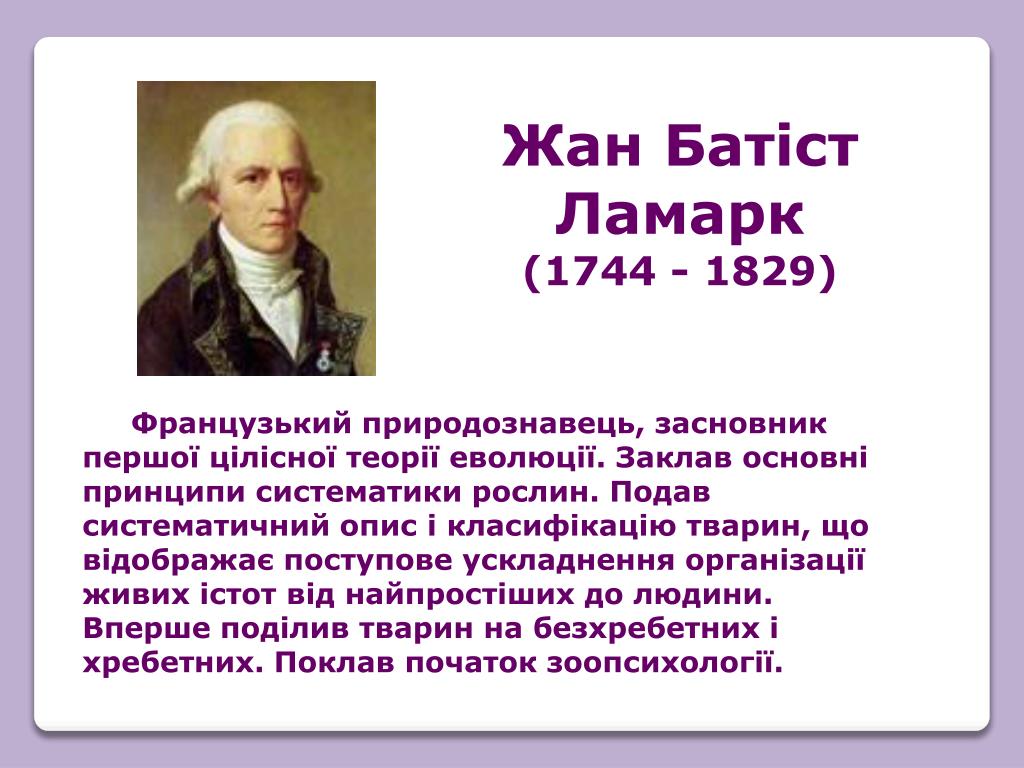 Жан Батіст Ламарк
(1744 - 1829)

Французький природознавець, засновник першої цілісної теорії еволюції. Заклав основні принципи систематики рослин. Подав систематичний опис і класифікацію тварин, що відображає поступове ускладнення організації живих істот від найпростіших до людини. Вперше поділив тварин на безхребетних і хребетних. Поклав початок зоопсихології.